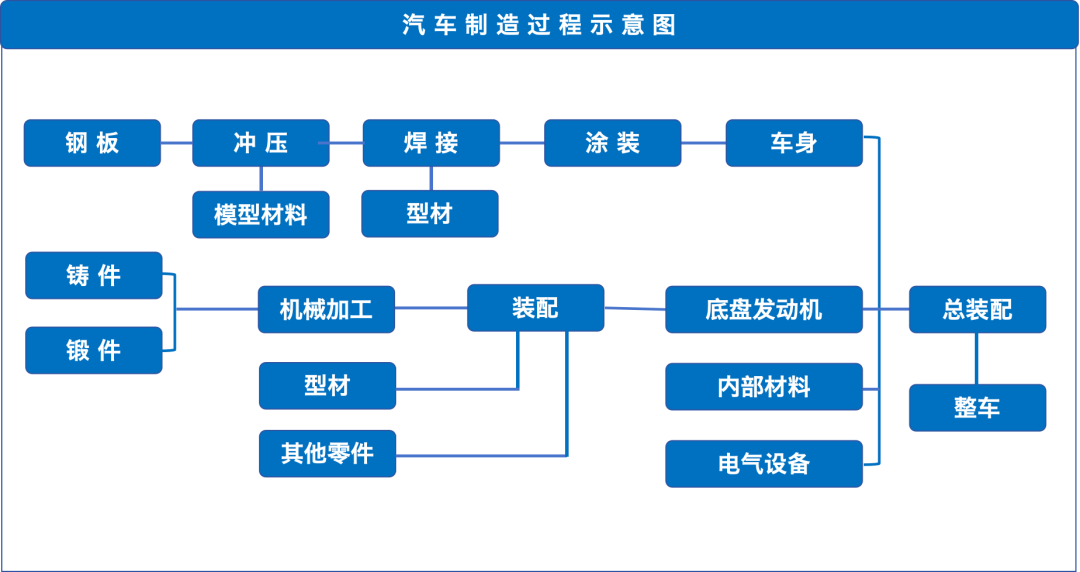 汽车制造过程示意图

钢板
冲压
焊接
涂装
车身
模型材料
型材

铸件
锻件
机械加工
装配
底盘发动机
总装配
型材
其他零件
内部材料
电气设备
整车